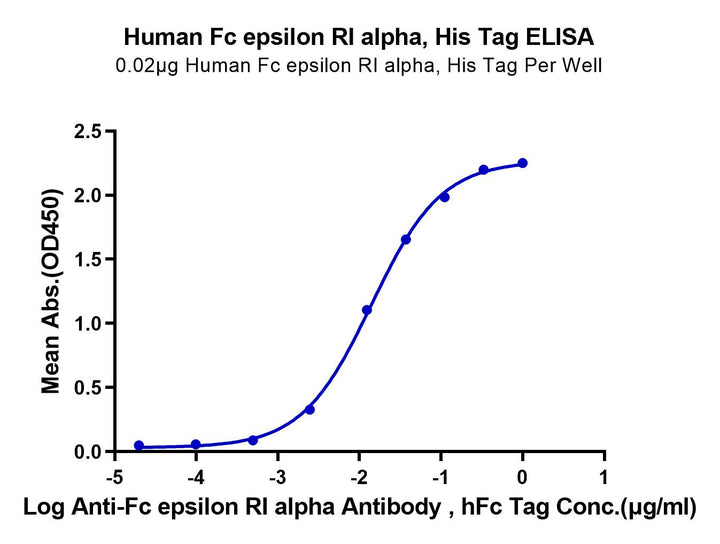 Human Fc epsilon RI alpha, His Tag ELISA
0.02μg Human Fc epsilon RI alpha, His Tag Per Well

Mean Abs.(OD450)

2.5
2.0
1.5
1.0
0.5
0.0

-5 -4 -3 -2 -1 0 1

Log Anti-Fc epsilon RI alpha Antibody , hFc Tag Conc.(μg/ml)